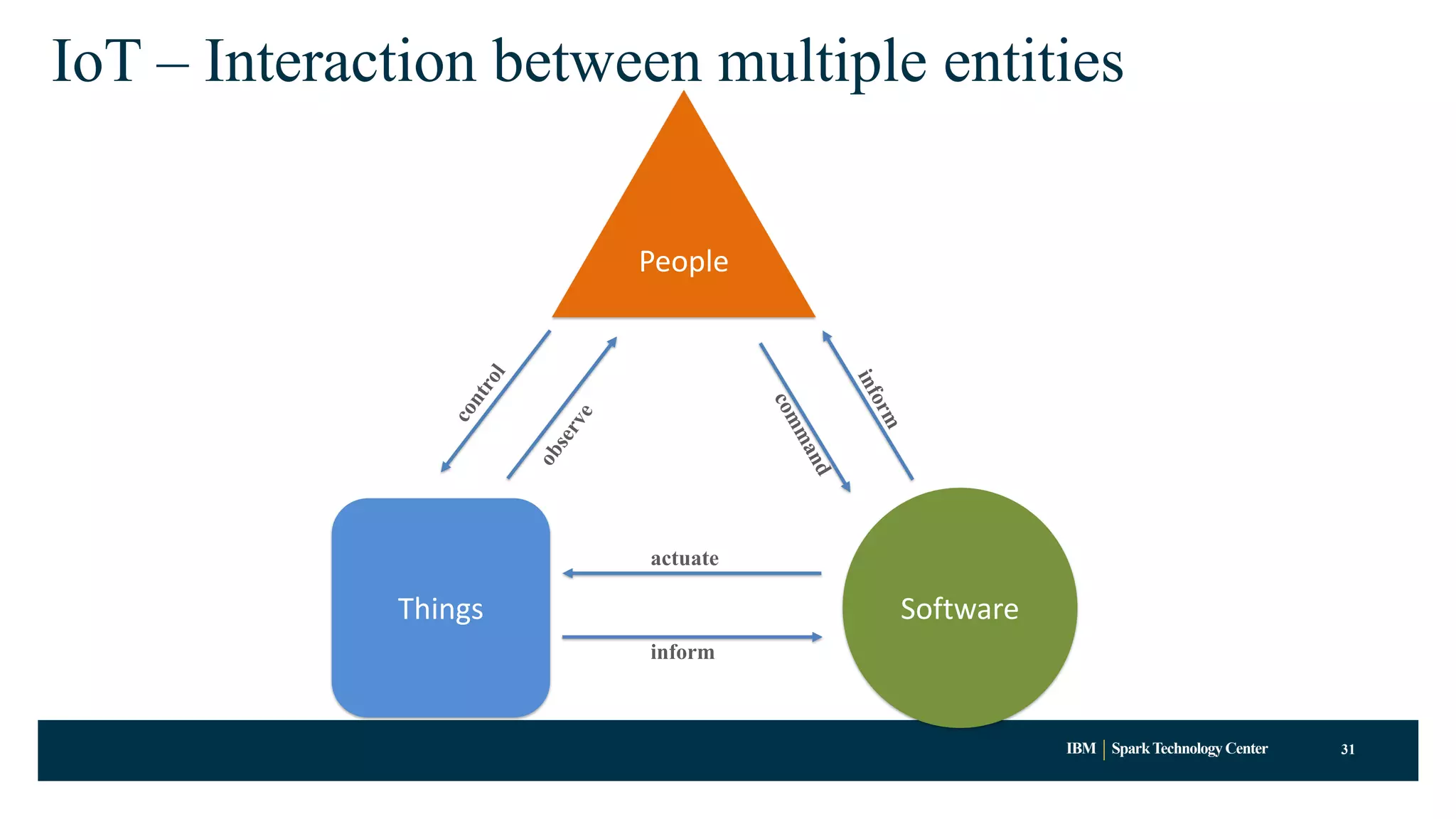 IoT – Interaction between multiple entities

People

control

observe

command

inform

Things

actuate

inform

Software

IBM | Spark Technology Center

31